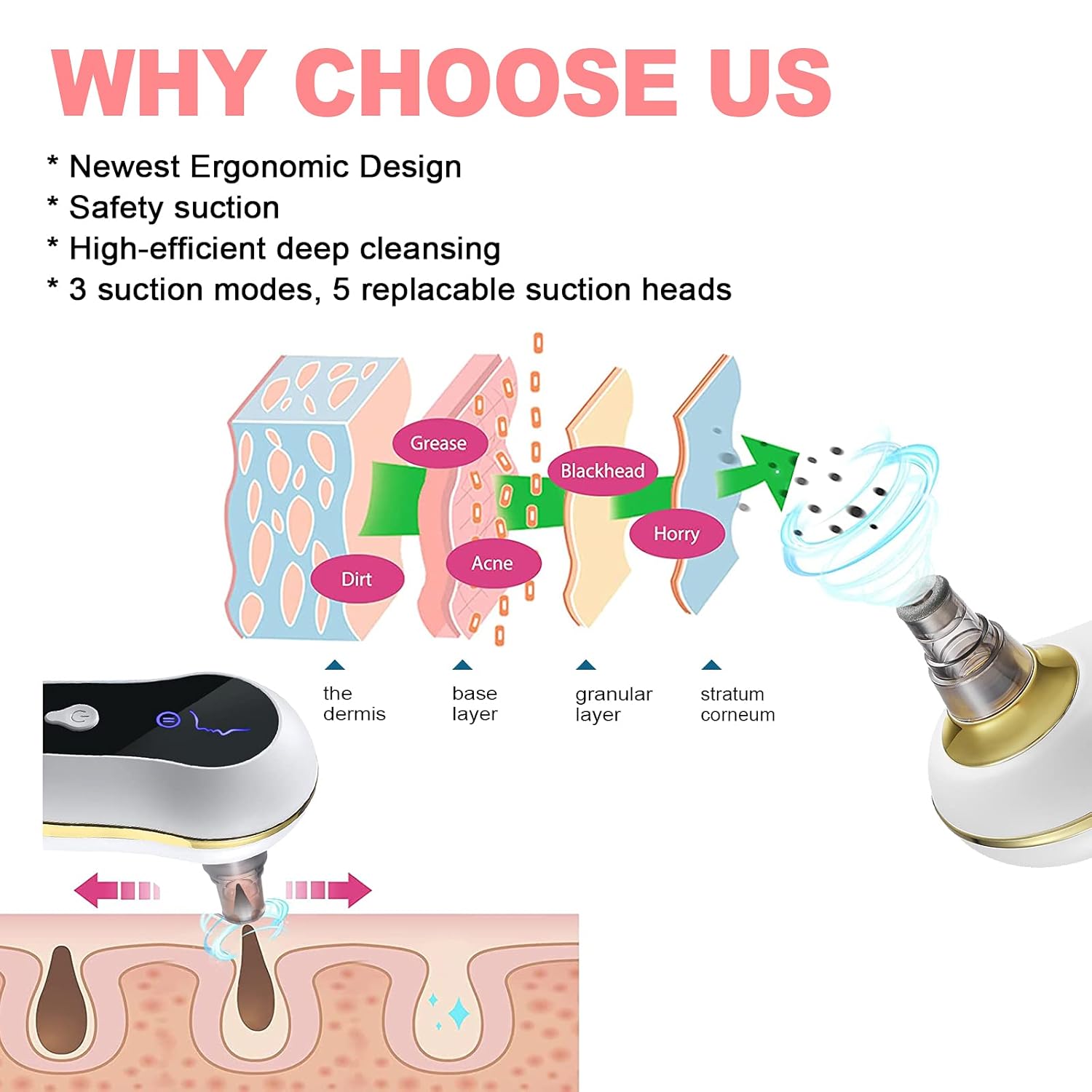 WHY CHOOSE US

* Newest Ergonomic Design
* Safety suction
* High-efficient deep cleansing
* 3 suction modes, 5 replacable suction heads

Grease
Blackhead
Horry
Acne
Dirt

the dermis
base layer
granular layer
stratum corneum